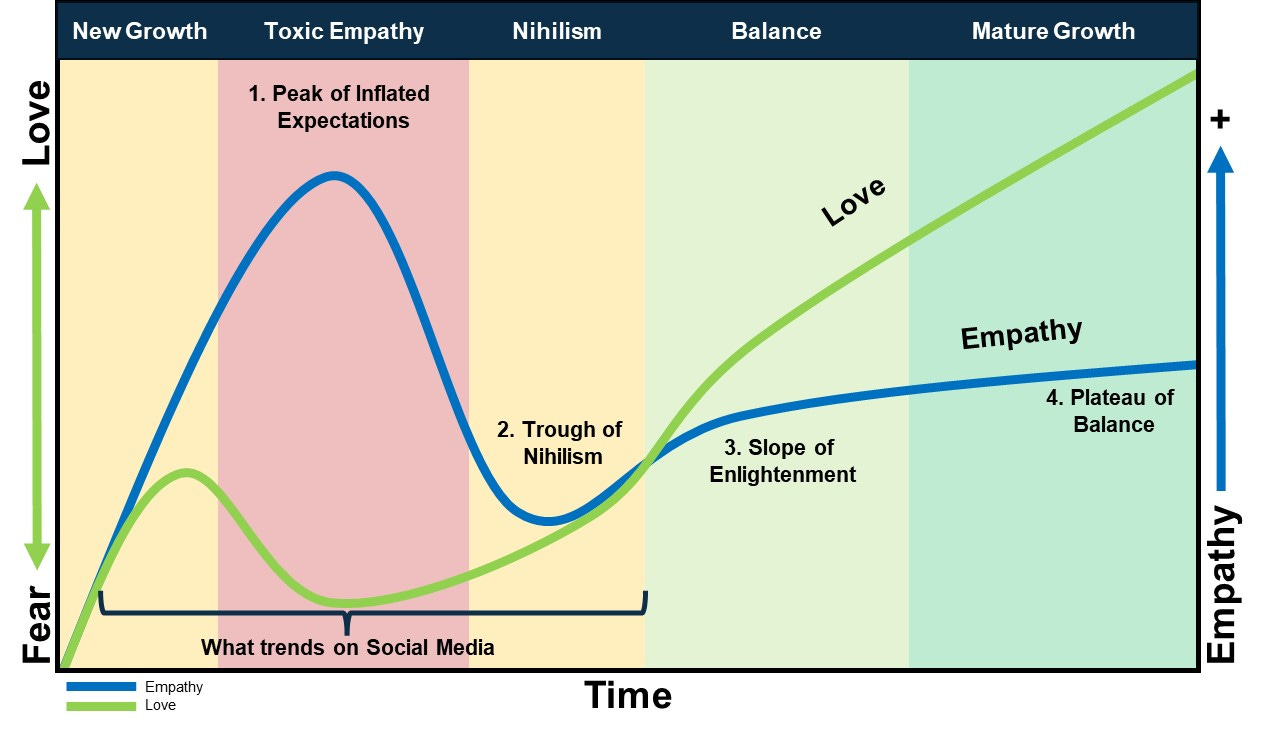 New Growth
Toxic Empathy
Nihilism
Balance
Mature Growth

Love
Fear

1. Peak of Inflated Expectations

Love

Empathy

2. Trough of Nihilism

3. Slope of Enlightenment

4. Plateau of Balance

What trends on Social Media

+
Empathy

Time

Empathy
Love